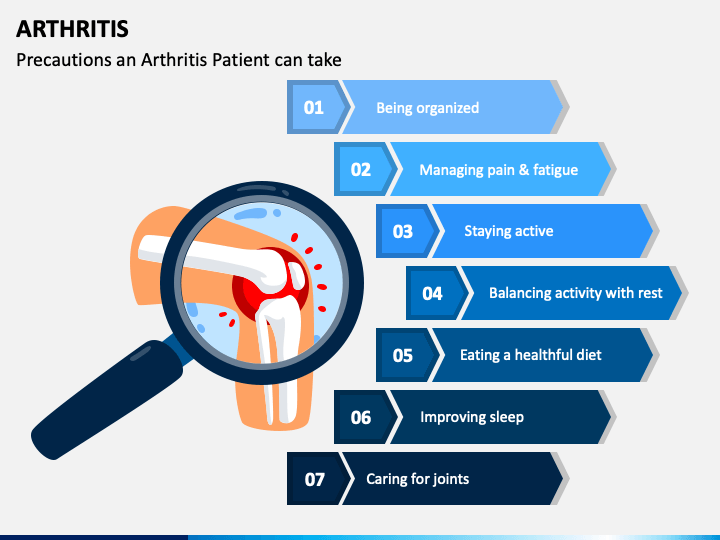 ARTHRITIS

Precautions an Arthritis Patient can take

01 Being organized

02 Managing pain & fatigue

03 Staying active

04 Balancing activity with rest

05 Eating a healthful diet

06 Improving sleep

07 Caring for joints